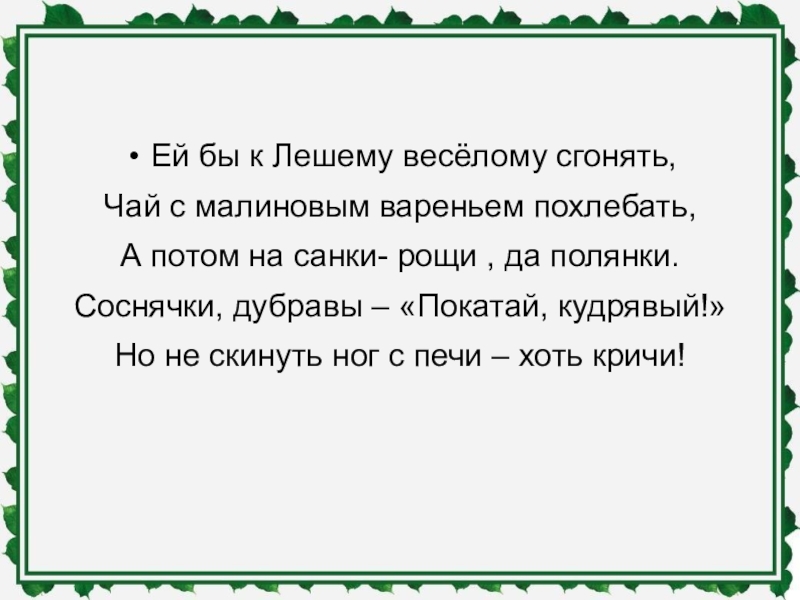 • Ей бы к Лешему весёлому сгонять,
Чай с малиновым вареньем похлебать,
А потом на санки- рощи , да полянки.
Соснячки, дубравы – «Покатай, кудрявый!»
Но не скинуть ног с печи – хоть кричи!